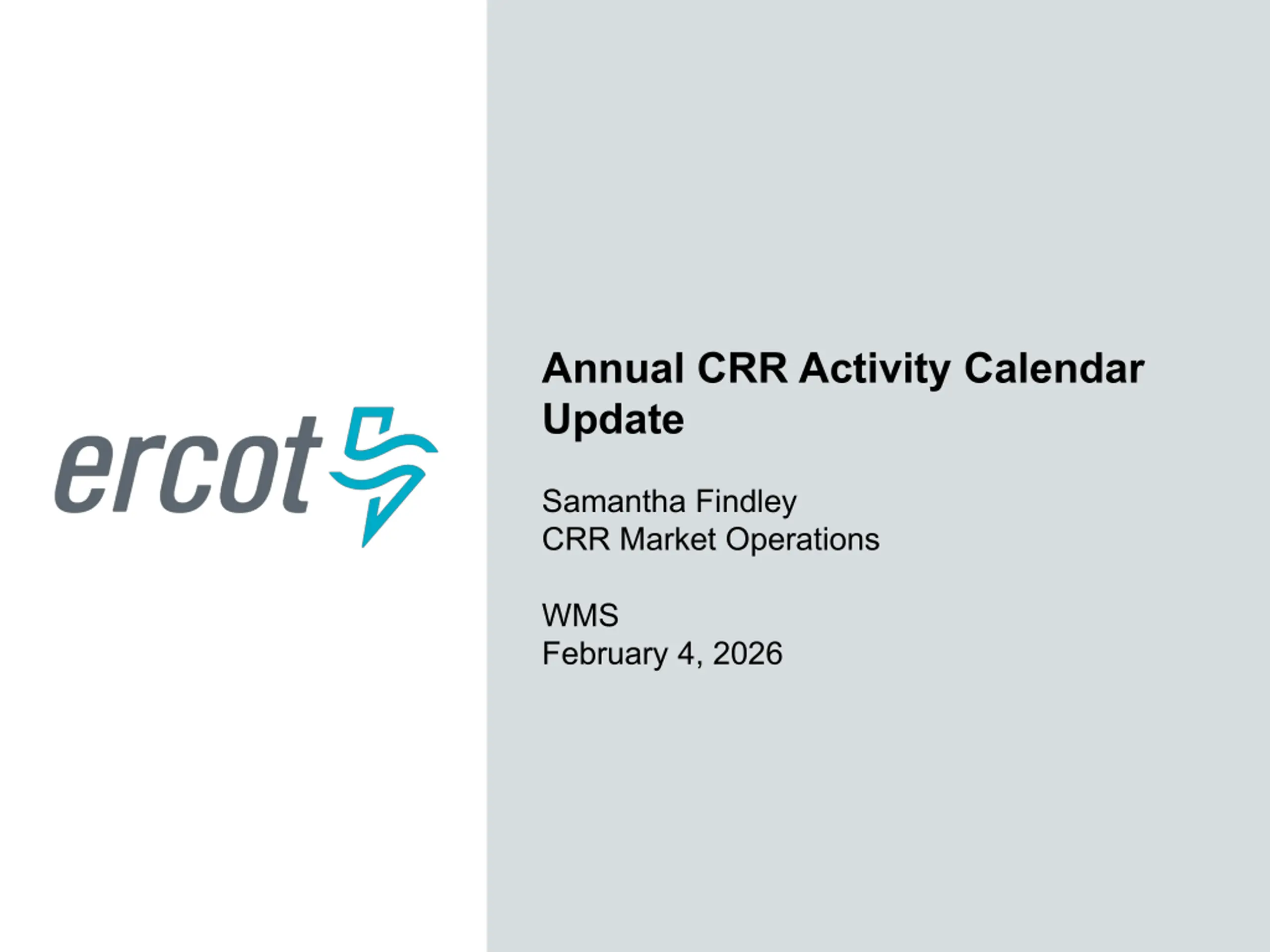 ercot

Annual CRR Activity Calendar Update

Samantha Findley
CRR Market Operations

WMS
February 4, 2026